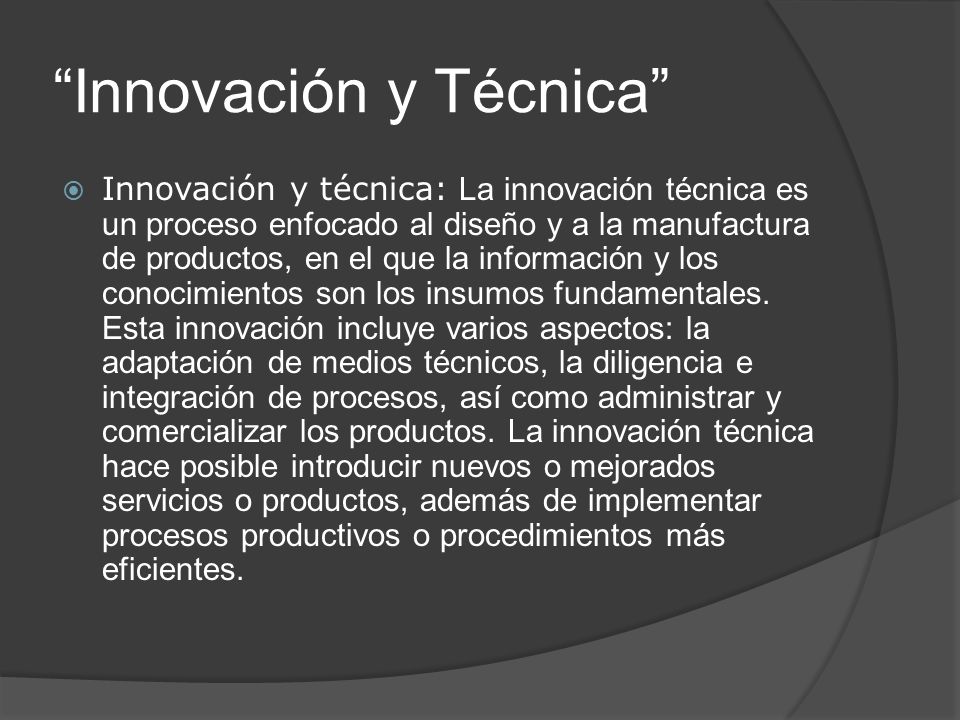 “Innovación y Técnica”

Innovación y técnica: La innovación técnica es un proceso enfocado al diseño y a la manufactura de productos, en el que la información y los conocimientos son los insumos fundamentales. Esta innovación incluye varios aspectos: la adaptación de medios técnicos, la diligencia e integración de procesos, así como administrar y comercializar los productos. La innovación técnica hace posible introducir nuevos o mejorados servicios o productos, además de implementar procesos productivos o procedimientos más eficientes.